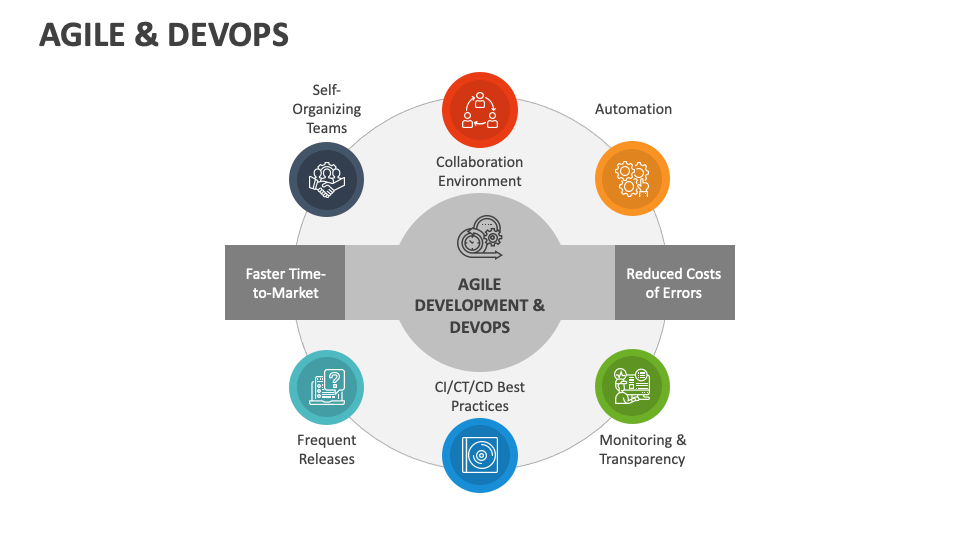 AGILE & DEVOPS

Self-Organizing Teams

Collaboration Environment

Automation

Faster Time-to-Market

AGILE DEVELOPMENT & DEVOPS

Reduced Costs of Errors

Frequent Releases

CI/CT/CD Best Practices

Monitoring & Transparency